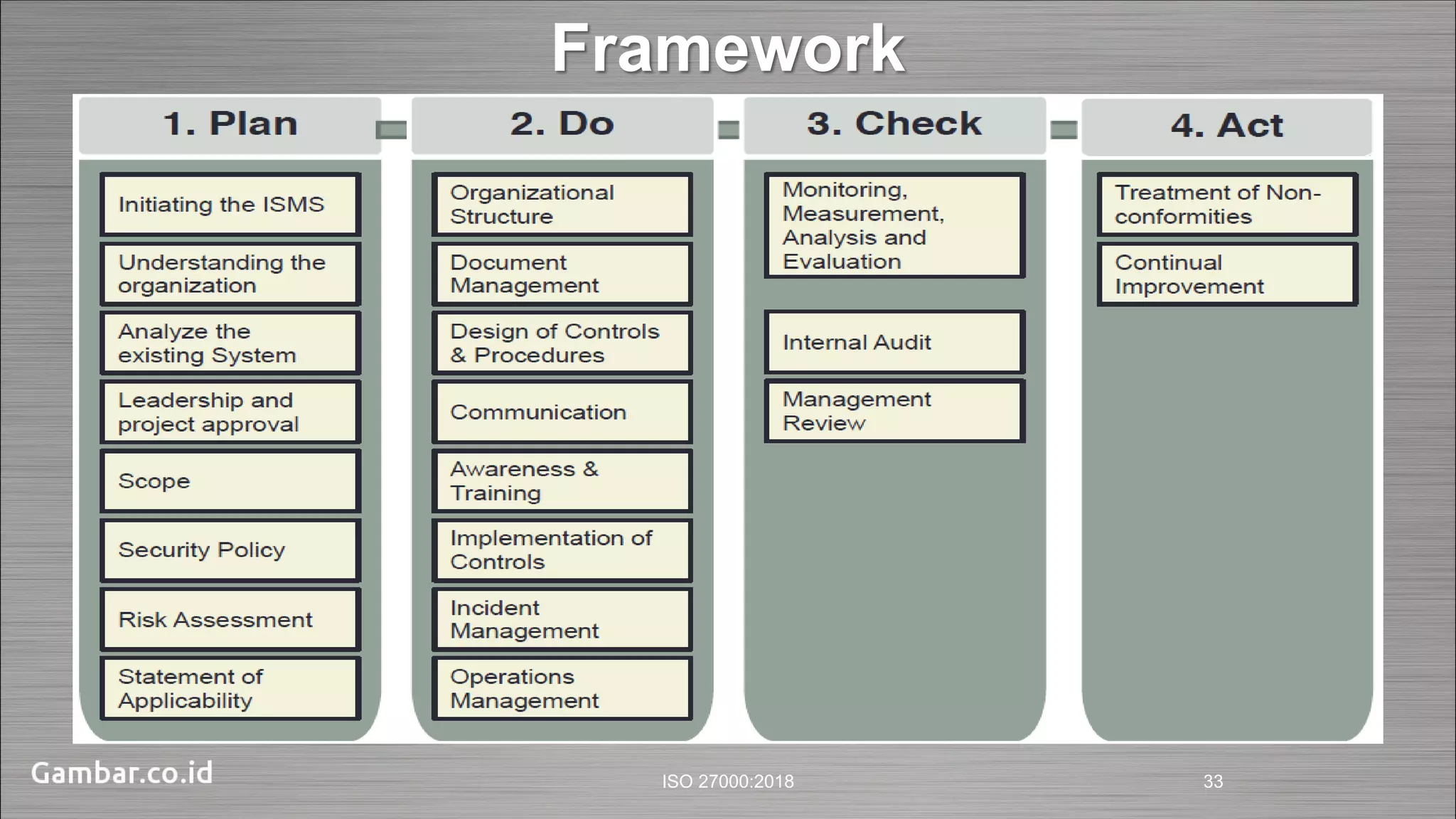 Framework

1. Plan

Initiating the ISMS

Understanding the organization

Analyze the existing System

Leadership and project approval

Scope

Security Policy

Risk Assessment

Statement of Applicability

2. Do

Organizational Structure

Document Management

Design of Controls & Procedures

Communication

Awareness & Training

Implementation of Controls

Incident Management

Operations Management

3. Check

Monitoring, Measurement, Analysis and Evaluation

Internal Audit

Management Review

4. Act

Treatment of Non-conformities

Continual Improvement

Gambar.co.id

ISO 27000:2018

33